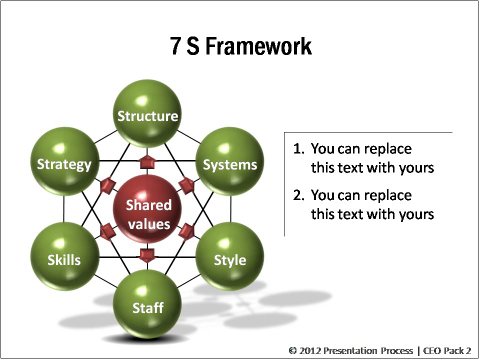 7 S Framework

Structure

Strategy

Systems

Shared values

Skills

Style

Staff

1. You can replace this text with yours

2. You can replace this text with yours

© 2012 Presentation Process | CEO Pack 2